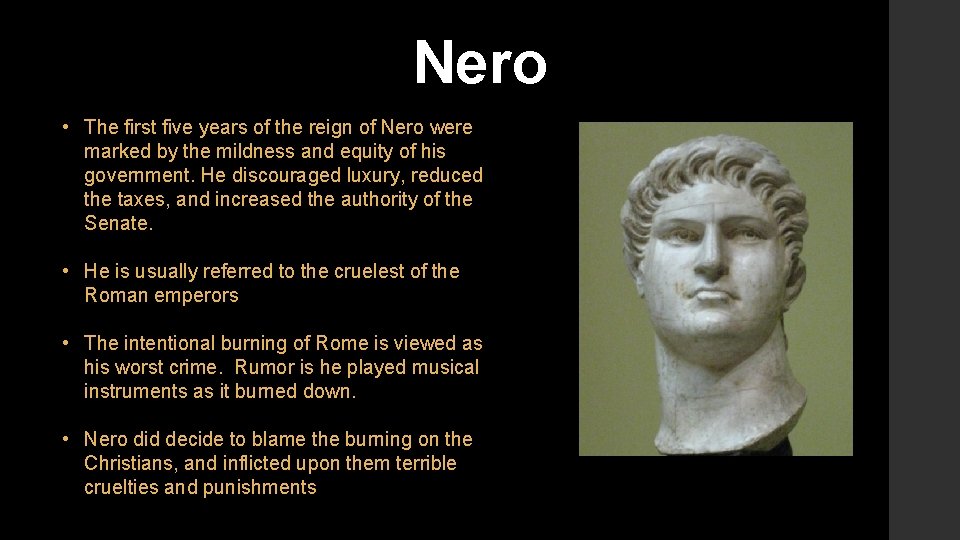 Nero

• The first five years of the reign of Nero were marked by the mildness and equity of his government. He discouraged luxury, reduced the taxes, and increased the authority of the Senate.

• He is usually referred to the cruelest of the Roman emperors

• The intentional burning of Rome is viewed as his worst crime. Rumor is he played musical instruments as it burned down.

• Nero did decide to blame the burning on the Christians, and inflicted upon them terrible cruelties and punishments